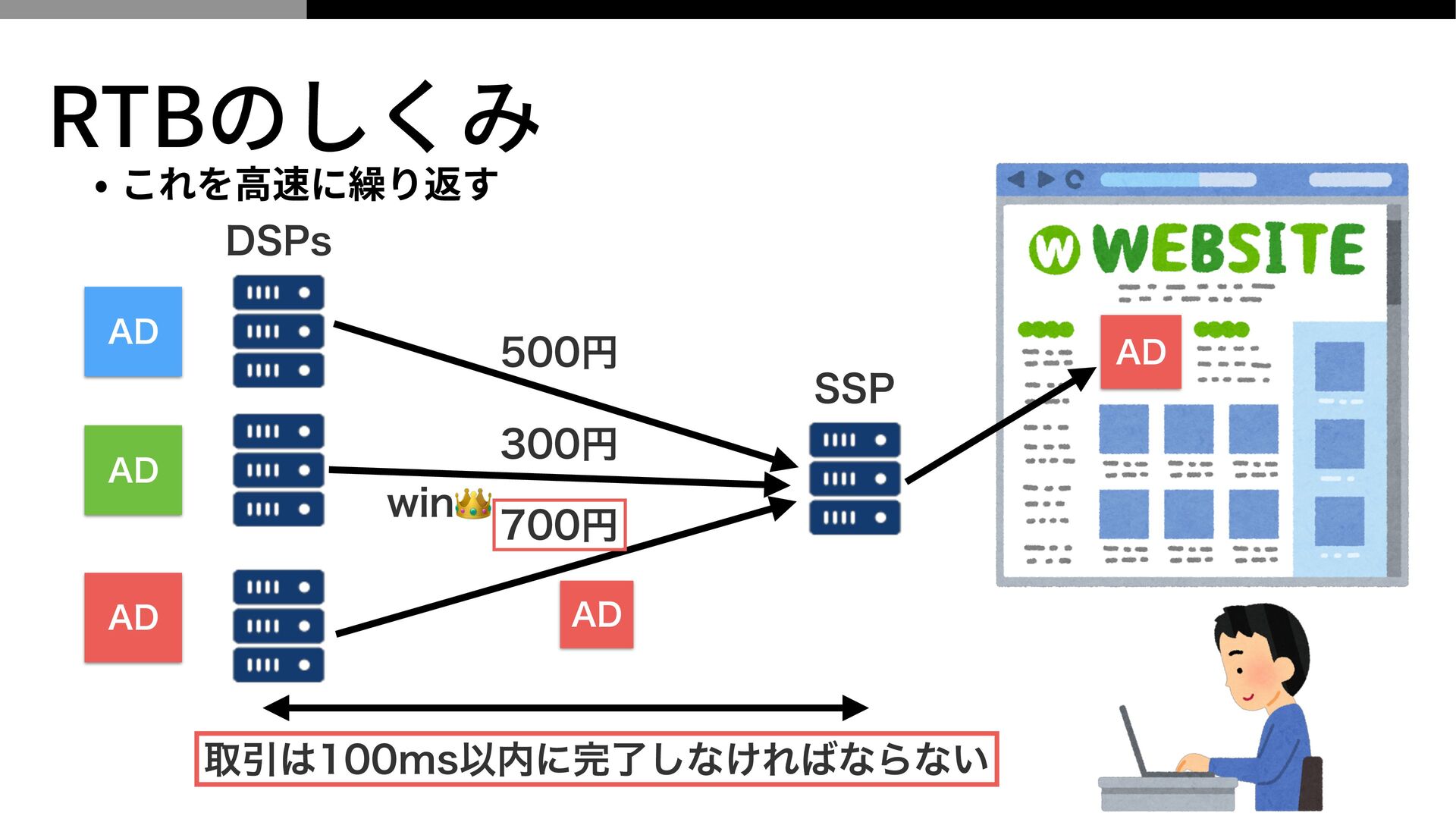 RTBのしくみ

• これを高速に繰り返す

DSPs

AD

AD

AD

500円

300円

win👑

700円

AD

SSP

WEBSITE

AD

取引は100ms以内に完了しなければならない